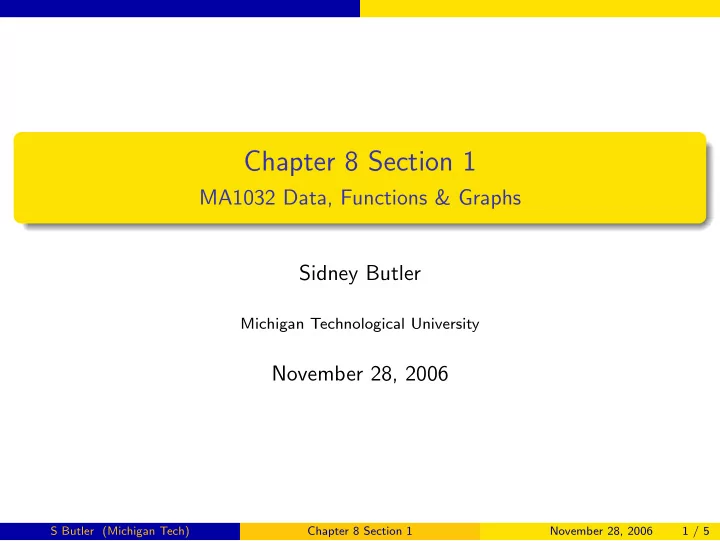 Chapter 8 Section 1
MA1032 Data, Functions & Graphs

Sidney Butler

Michigan Technological University

November 28, 2006

S Butler (Michigan Tech) Chapter 8 Section 1 November 28, 2006 1 / 5